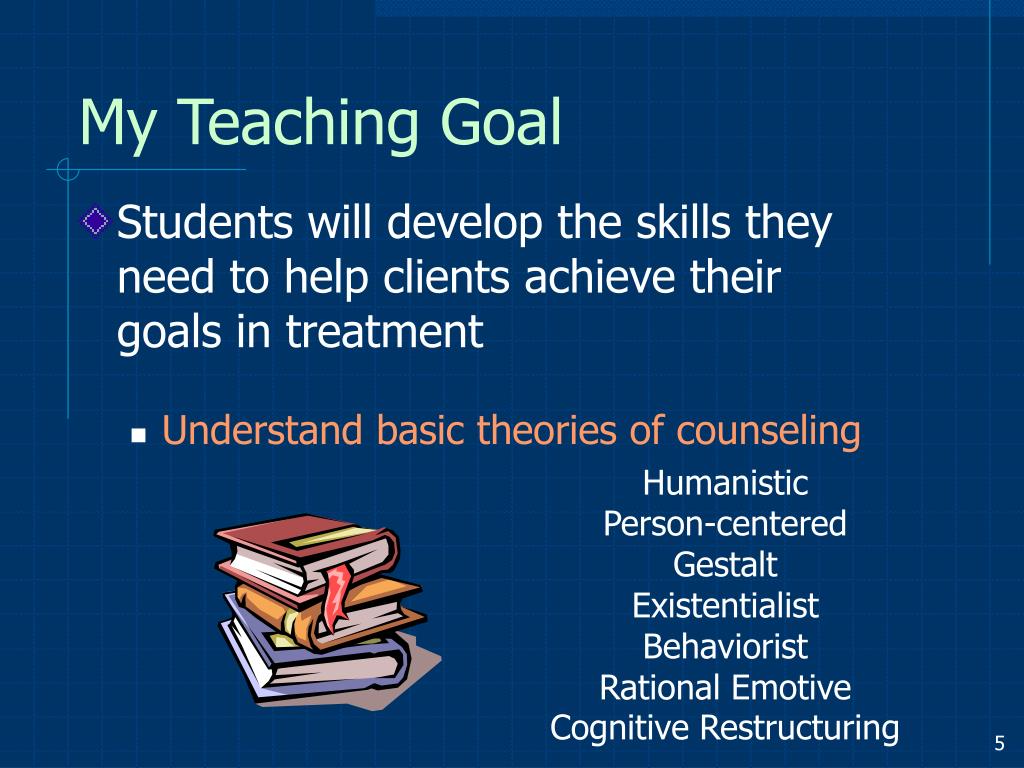 My Teaching Goal

Students will develop the skills they need to help clients achieve their goals in treatment

Understand basic theories of counseling

Humanistic
Person-centered
Gestalt
Existentialist
Behaviorist
Rational Emotive
Cognitive Restructuring

5